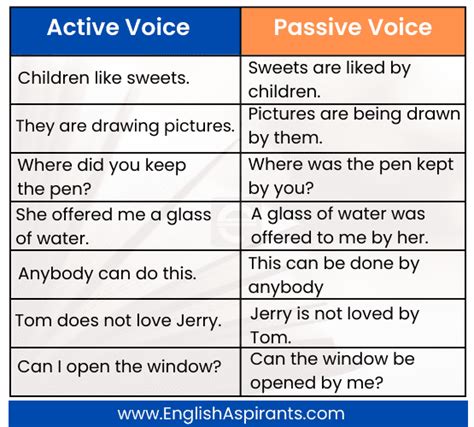 | Active Voice | Passive Voice |
|---|---|
| Children like sweets. | Sweets are liked by children. |
| They are drawing pictures. | Pictures are being drawn by them. |
| Where did you keep the pen? | Where was the pen kept by you? |
| She offered me a glass of water. | A glass of water was offered to me by her. |
| Anybody can do this. | This can be done by anybody |
| Tom does not love Jerry. | Jerry is not loved by Tom. |
| Can I open the window? | Can the window be opened by me? |

www.EnglishAspirants.com